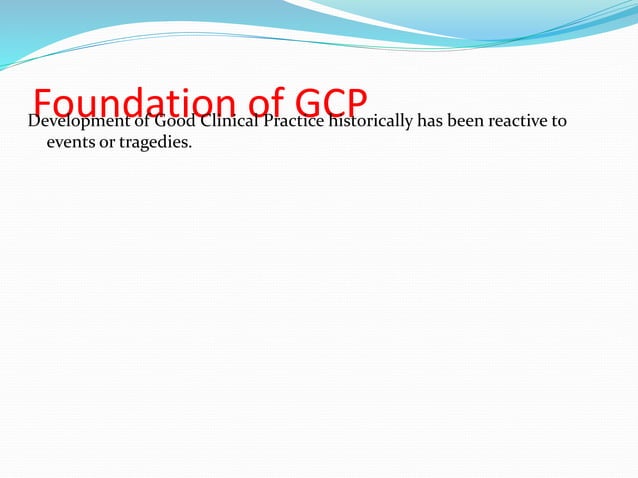 Foundation of GCP

Development of Good Clinical Practice historically has been reactive to events or tragedies.